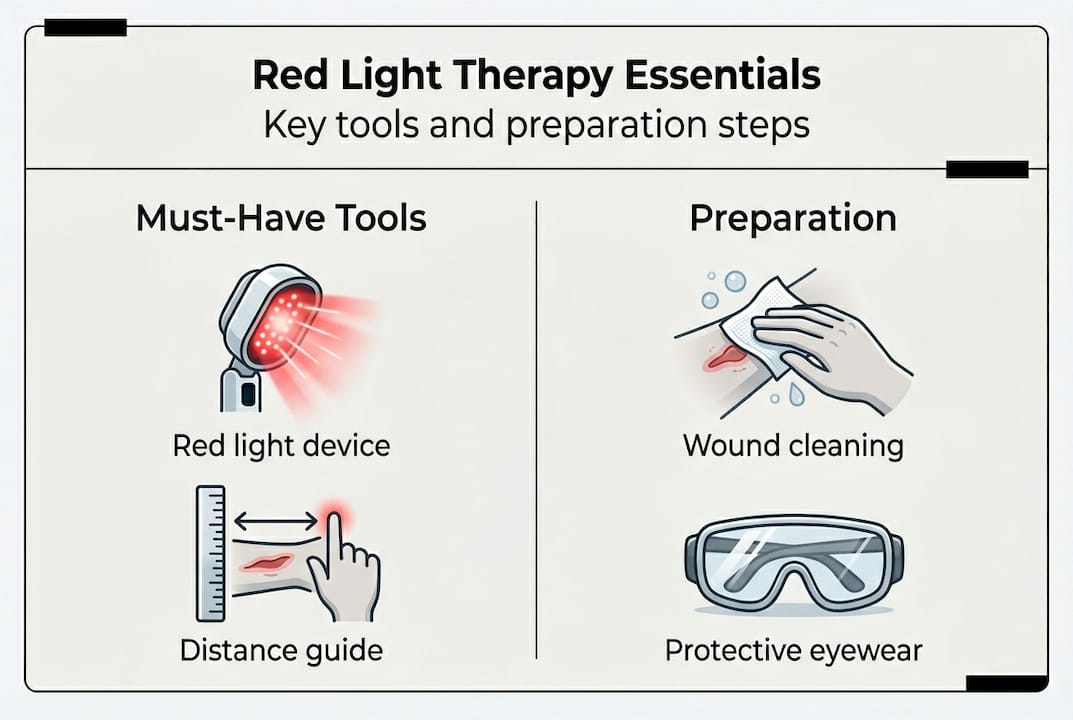 Red Light Therapy Essentials
Key tools and preparation steps

Must-Have Tools

Red light device

Distance guide

Preparation

Wound cleaning

Protective eyewear